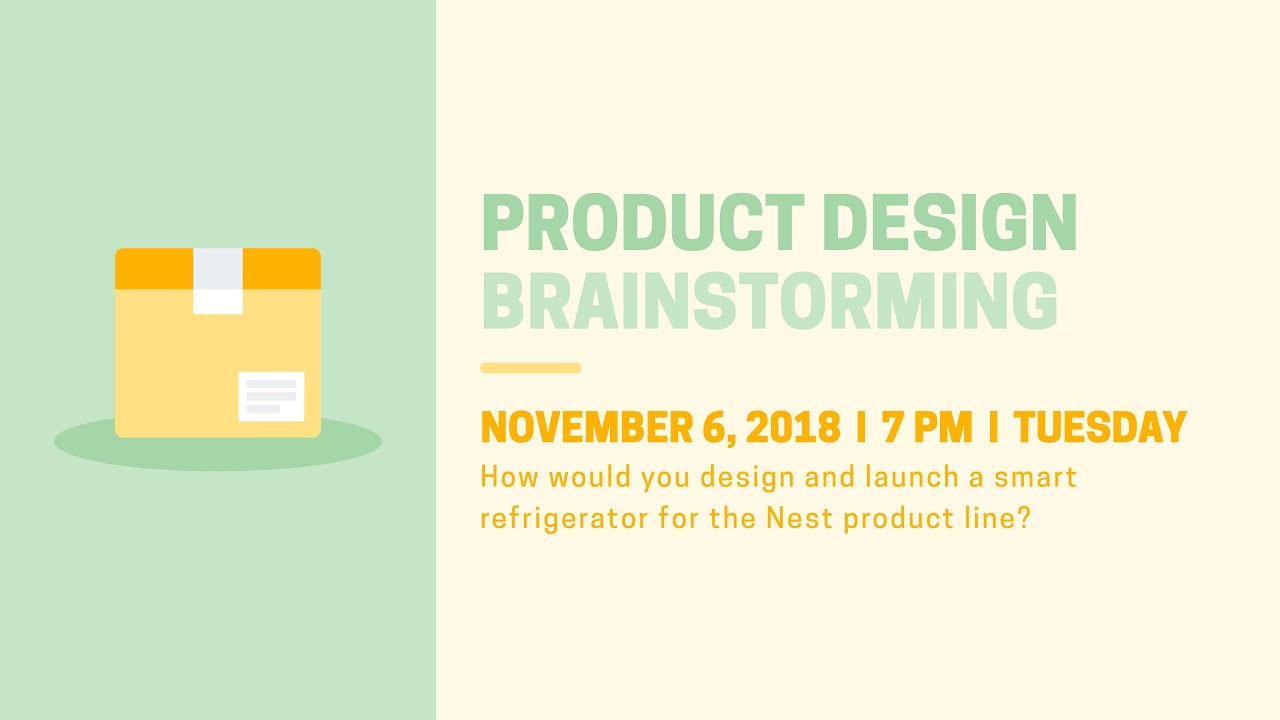 PRODUCT DESIGN
BRAINSTORMING

NOVEMBER 6, 2018 | 7 PM | TUESDAY
How would you design and launch a smart refrigerator for the Nest product line?